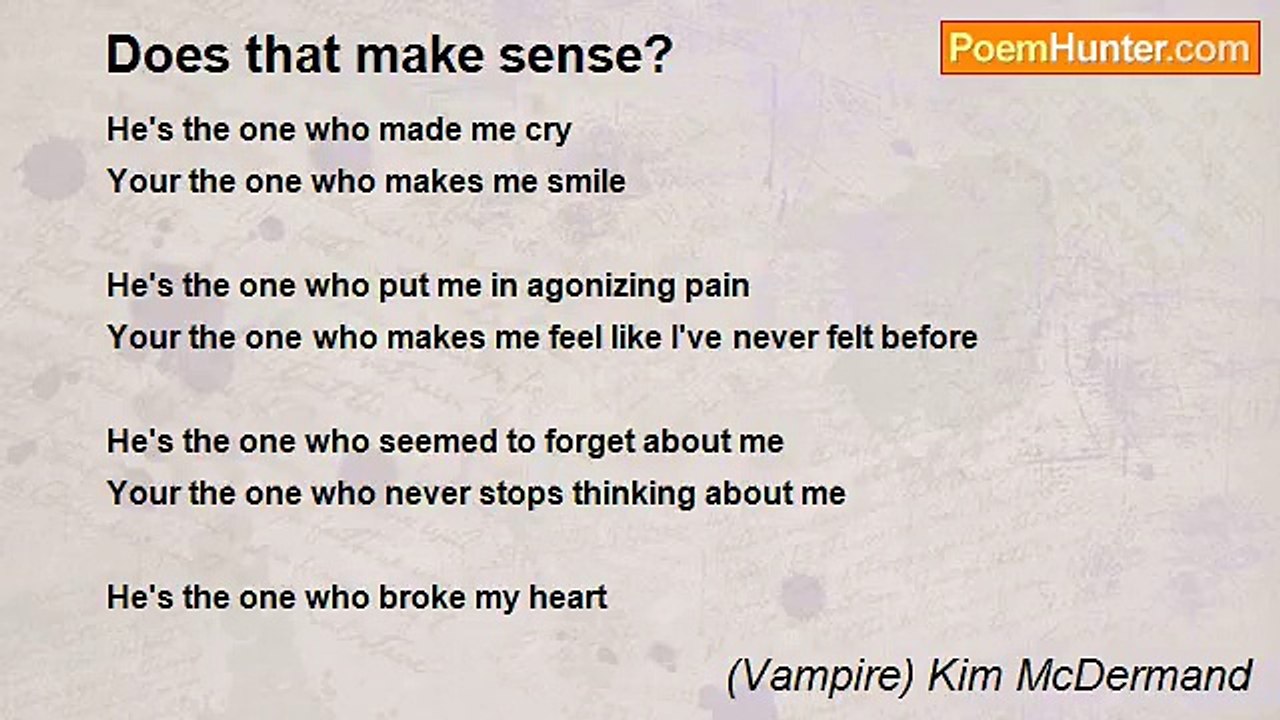 Does that make sense?

PoemHunter.com

He's the one who made me cry
Your the one who makes me smile

He's the one who put me in agonizing pain
Your the one who makes me feel like I've never felt before

He's the one who seemed to forget about me
Your the one who never stops thinking about me

He's the one who broke my heart

(Vampire) Kim McDermand